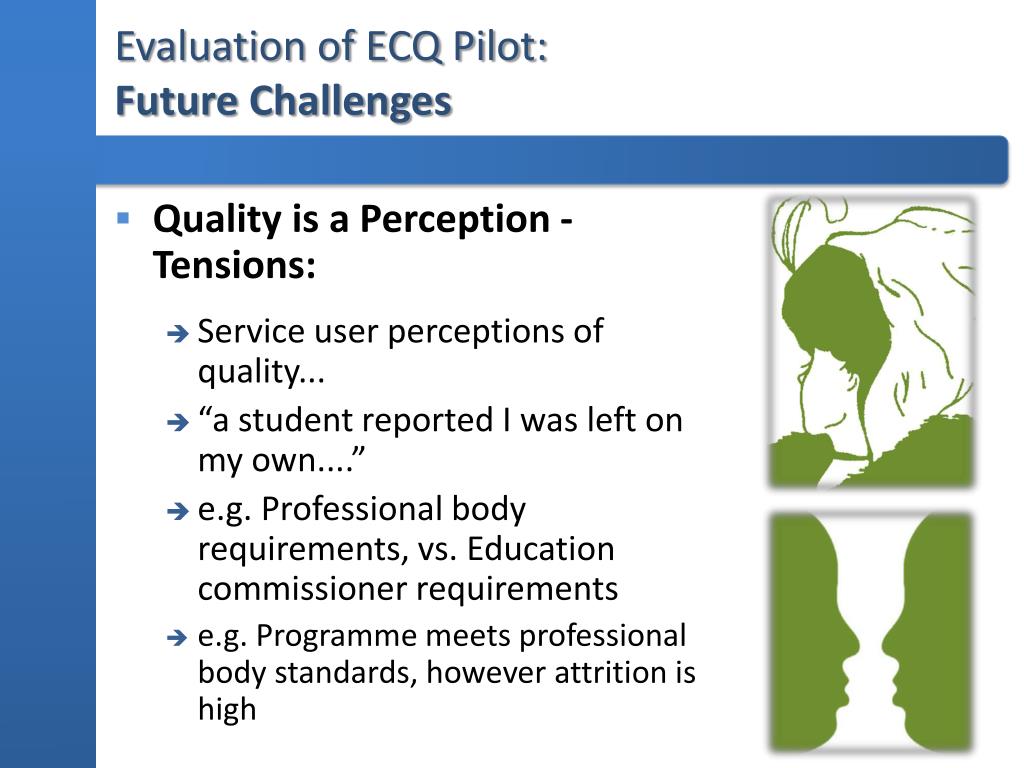 Evaluation of ECQ Pilot:
Future Challenges

Quality is a Perception - Tensions:

Service user perceptions of quality...

“a student reported I was left on my own....”

e.g. Professional body requirements, vs. Education commissioner requirements

e.g. Programme meets professional body standards, however attrition is high